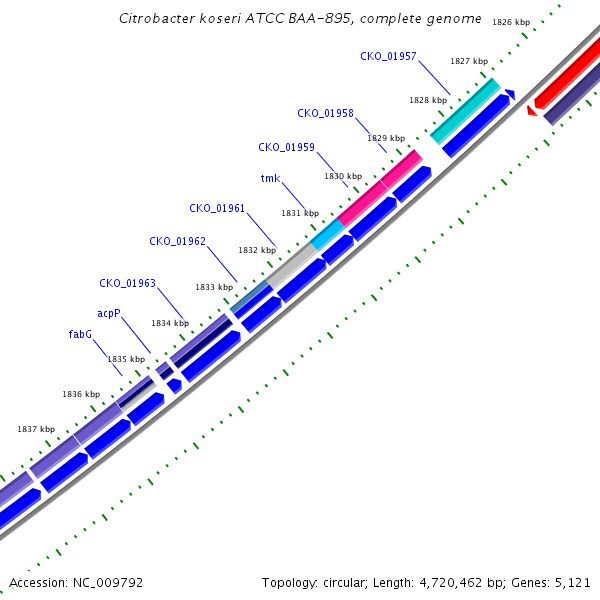 Citrobacter koseri ATCC BAA-895, complete genome

1826 kbp
CKO_01957
1827 kbp
1828 kbp
CKO_01958
1829 kbp
CKO_01959
1830 kbp
tmk
1831 kbp
CKO_01961
1832 kbp
CKO_01962
1833 kbp
CKO_01963
1834 kbp
acpP
fabG
1835 kbp
1836 kbp
1837 kbp

Accession: NC_009792
Topology: circular; Length: 4,720,462 bp; Genes: 5,121